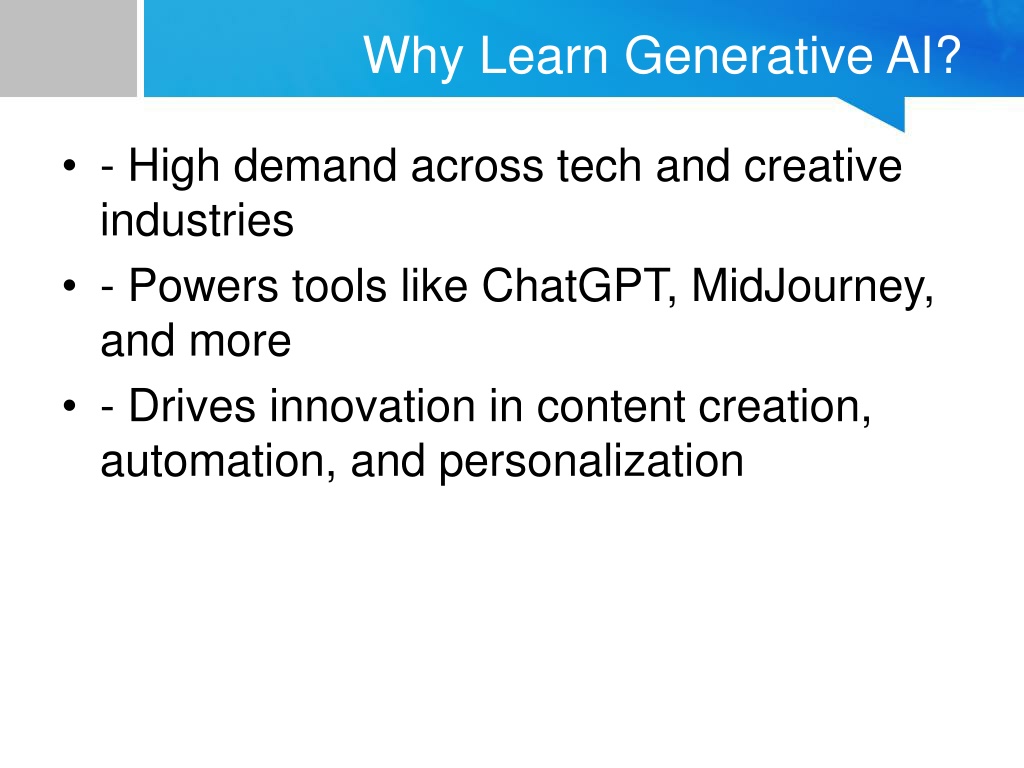 Why Learn Generative AI?

• - High demand across tech and creative industries
• - Powers tools like ChatGPT, MidJourney, and more
• - Drives innovation in content creation, automation, and personalization